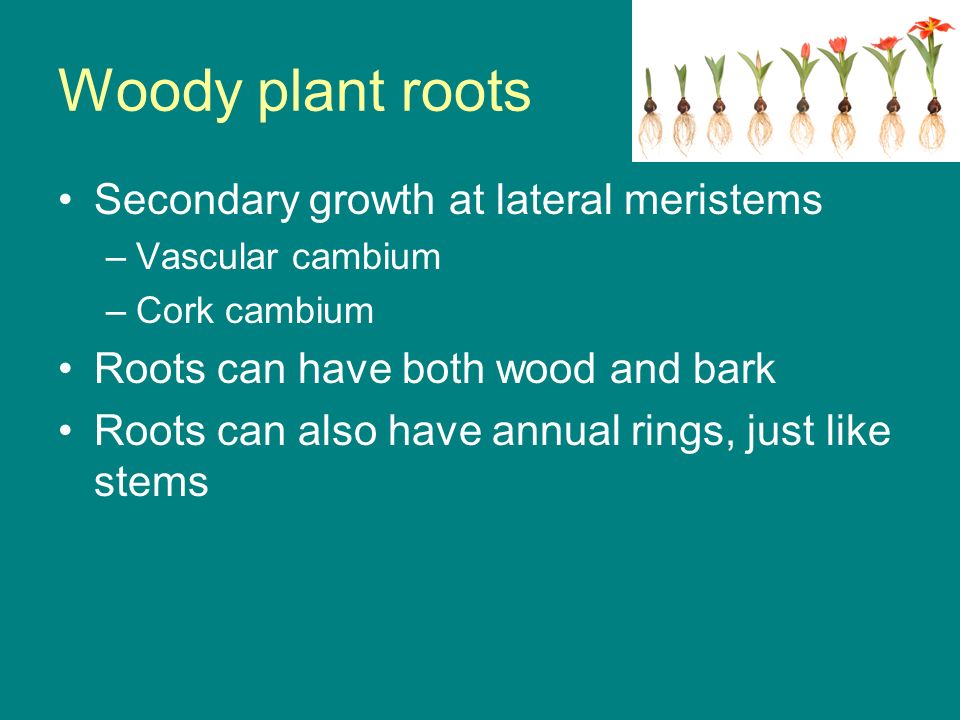 Woody plant roots

• Secondary growth at lateral meristems
  – Vascular cambium
  – Cork cambium
• Roots can have both wood and bark
• Roots can also have annual rings, just like stems